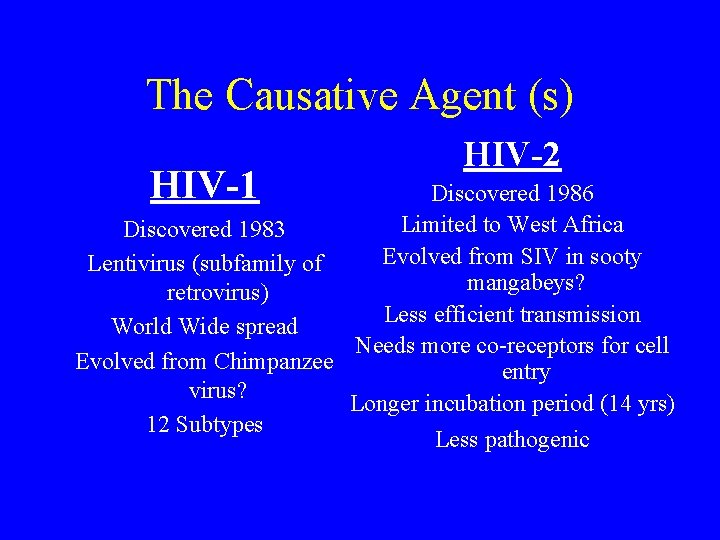 The Causative Agent (s)

HIV-1

Discovered 1983

Lentivirus (subfamily of retrovirus)

World Wide spread

Evolved from Chimpanzee virus?

12 Subtypes

HIV-2

Discovered 1986

Limited to West Africa

Evolved from SIV in sooty mangabeys?

Less efficient transmission

Needs more co-receptors for cell entry

Longer incubation period (14 yrs)

Less pathogenic